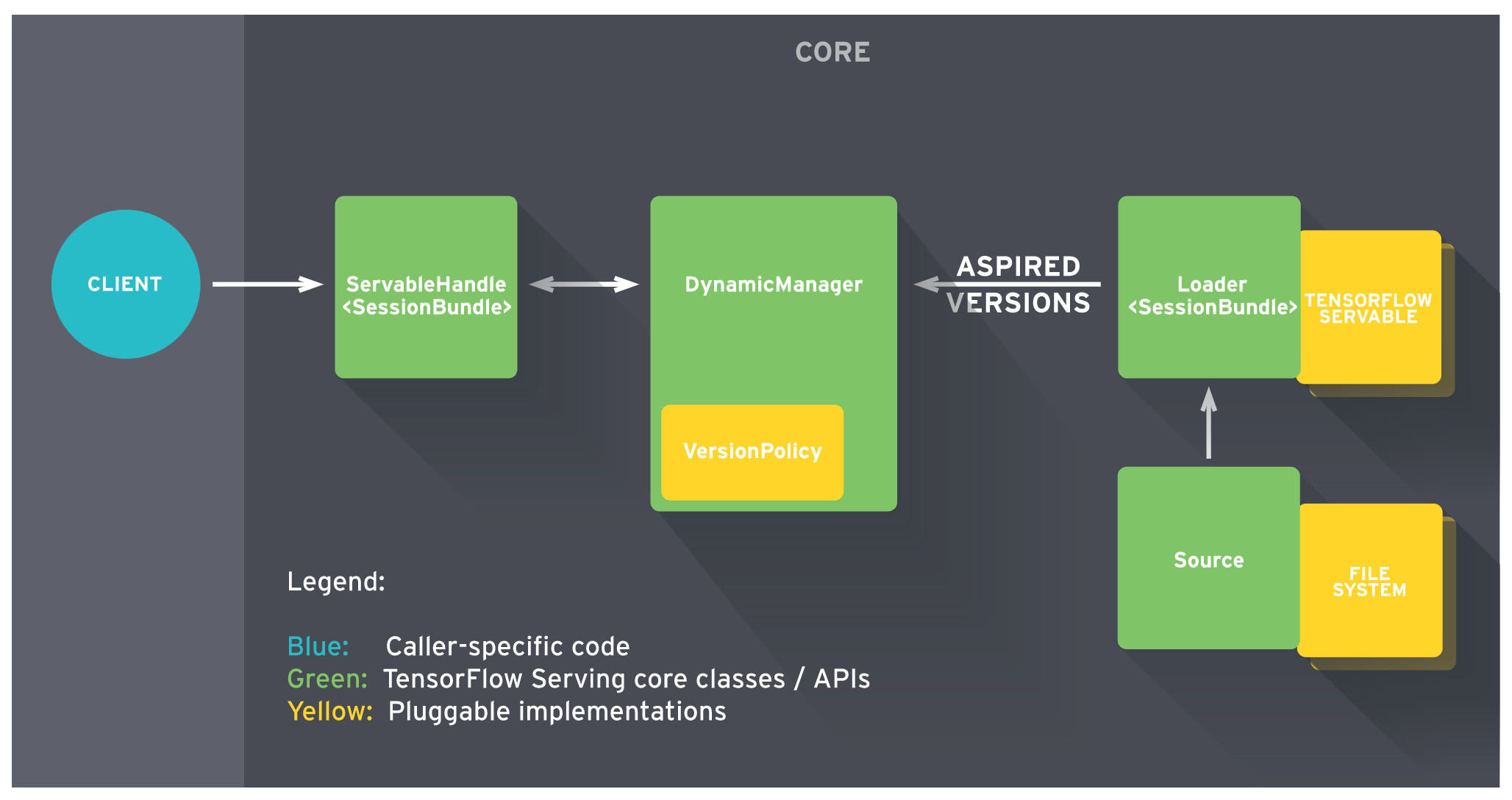 CORE

CLIENT

ServableHandle <SessionBundle>

DynamicManager

VersionPolicy

ASPIRED VERSIONS

Loader <SessionBundle>

TENSORFLOW SERVABLE

Source

FILE SYSTEM

Legend:

Blue: Caller-specific code
Green: TensorFlow Serving core classes / APIs
Yellow: Pluggable implementations